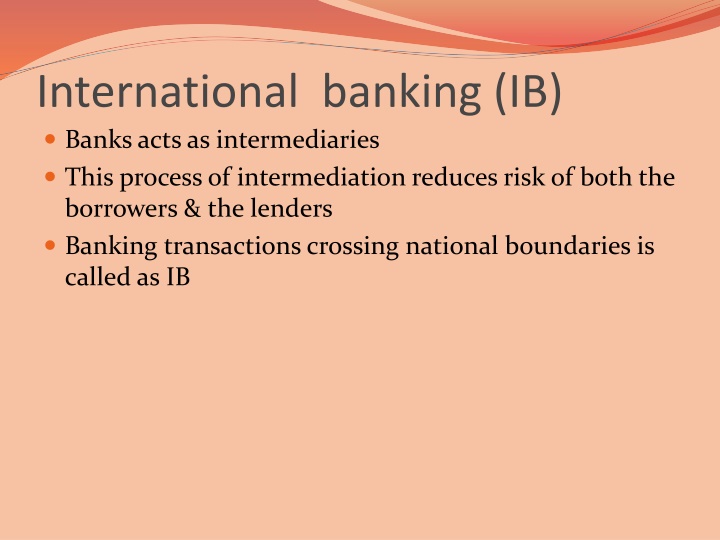 International banking (IB)

- Banks acts as intermediaries
- This process of intermediation reduces risk of both the borrowers & the lenders
- Banking transactions crossing national boundaries is called as IB